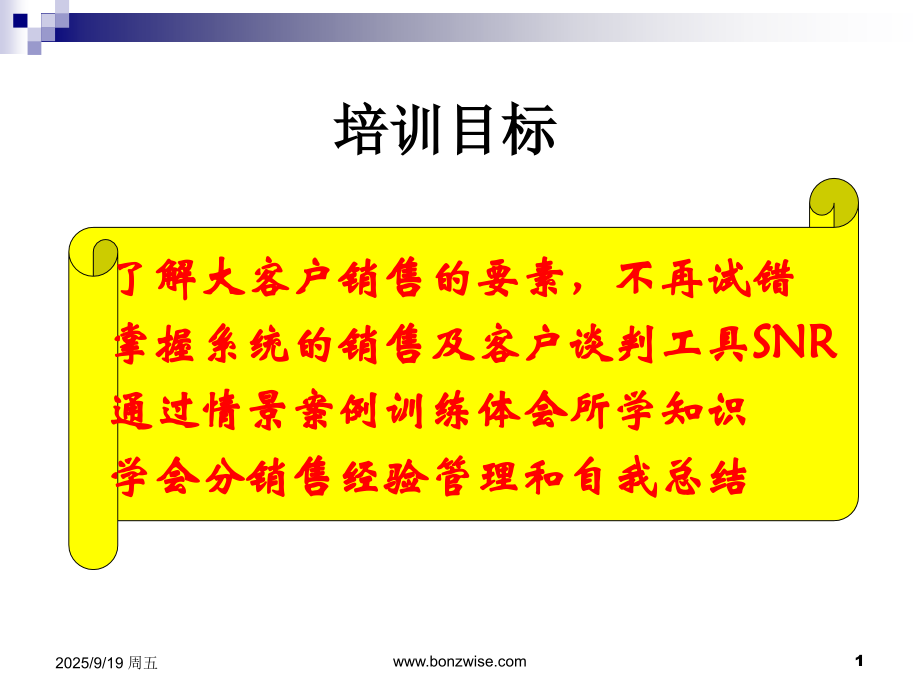 培训目标

了解大客户销售的要素，不再试错
掌握系统的销售及客户谈判工具SNR
通过情景案例训练体会所学知识
学会分销售经验管理和自我总结

2025/9/19 周五

www.bonzwise.com

1